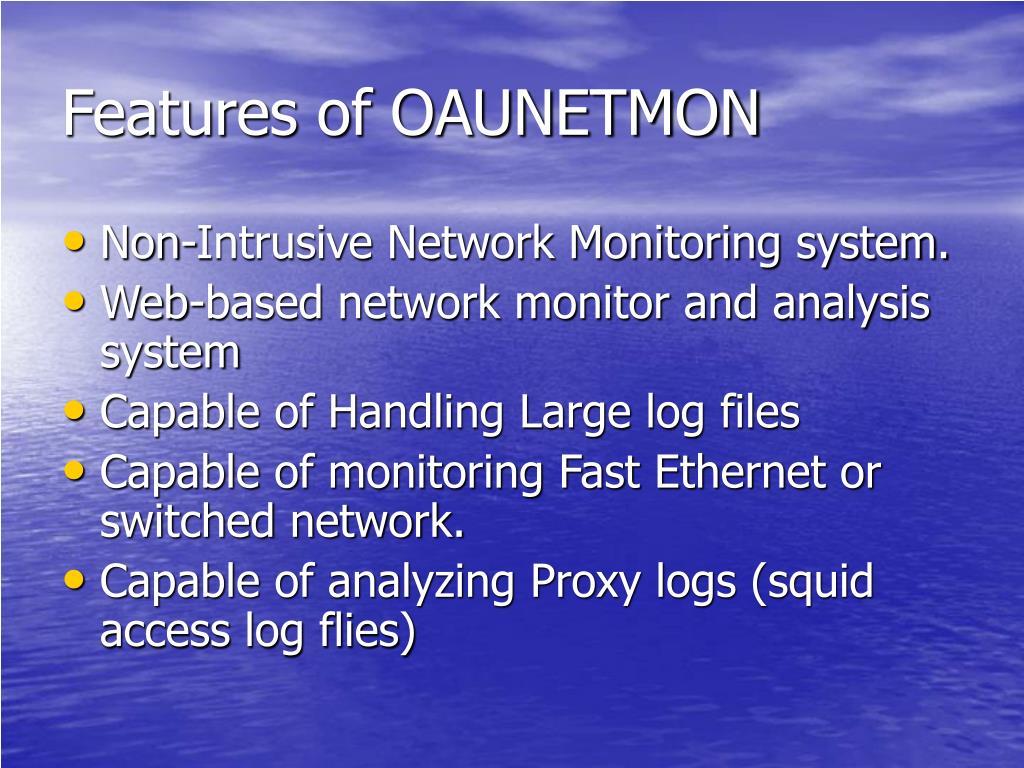 Features of OAUNETMON

• Non-Intrusive Network Monitoring system.
• Web-based network monitor and analysis system
• Capable of Handling Large log files
• Capable of monitoring Fast Ethernet or switched network.
• Capable of analyzing Proxy logs (squid access log flies)